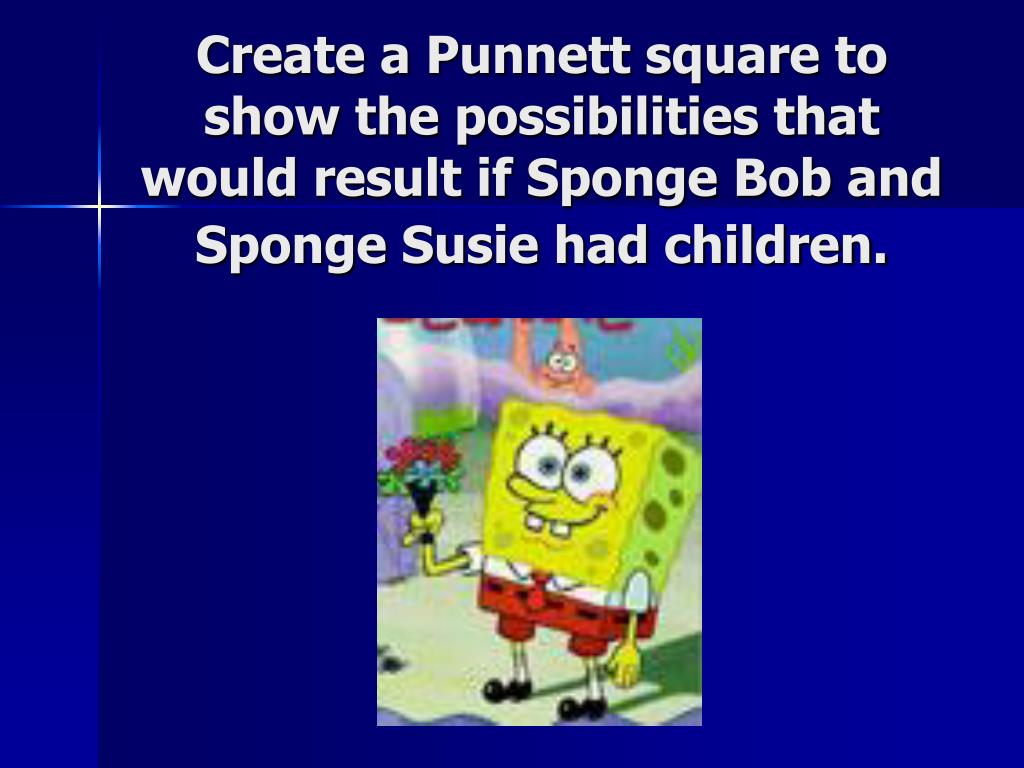 Create a Punnett square to show the possibilities that would result if Sponge Bob and Sponge Susie had children.